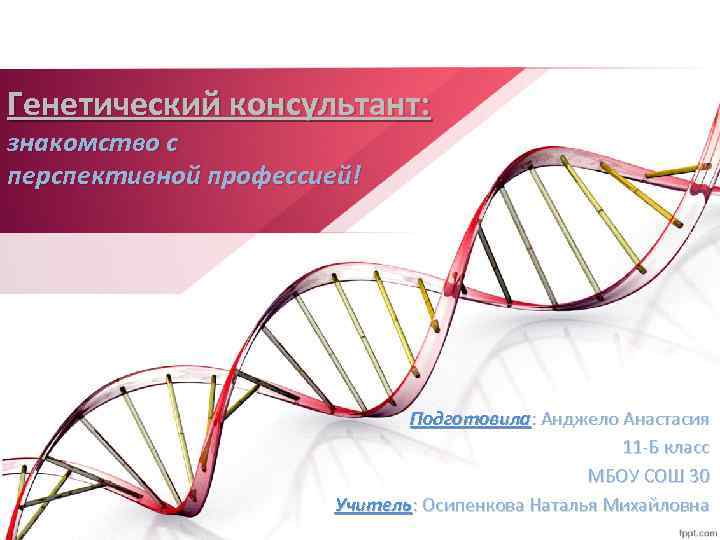 Генетический консультант:
знакомство с перспективной профессией!

Подготовила: Анджело Анастасия
11-Б класс
МБОУ СОШ 30
Учитель: Осипенкова Наталья Михайловна

fppt.com